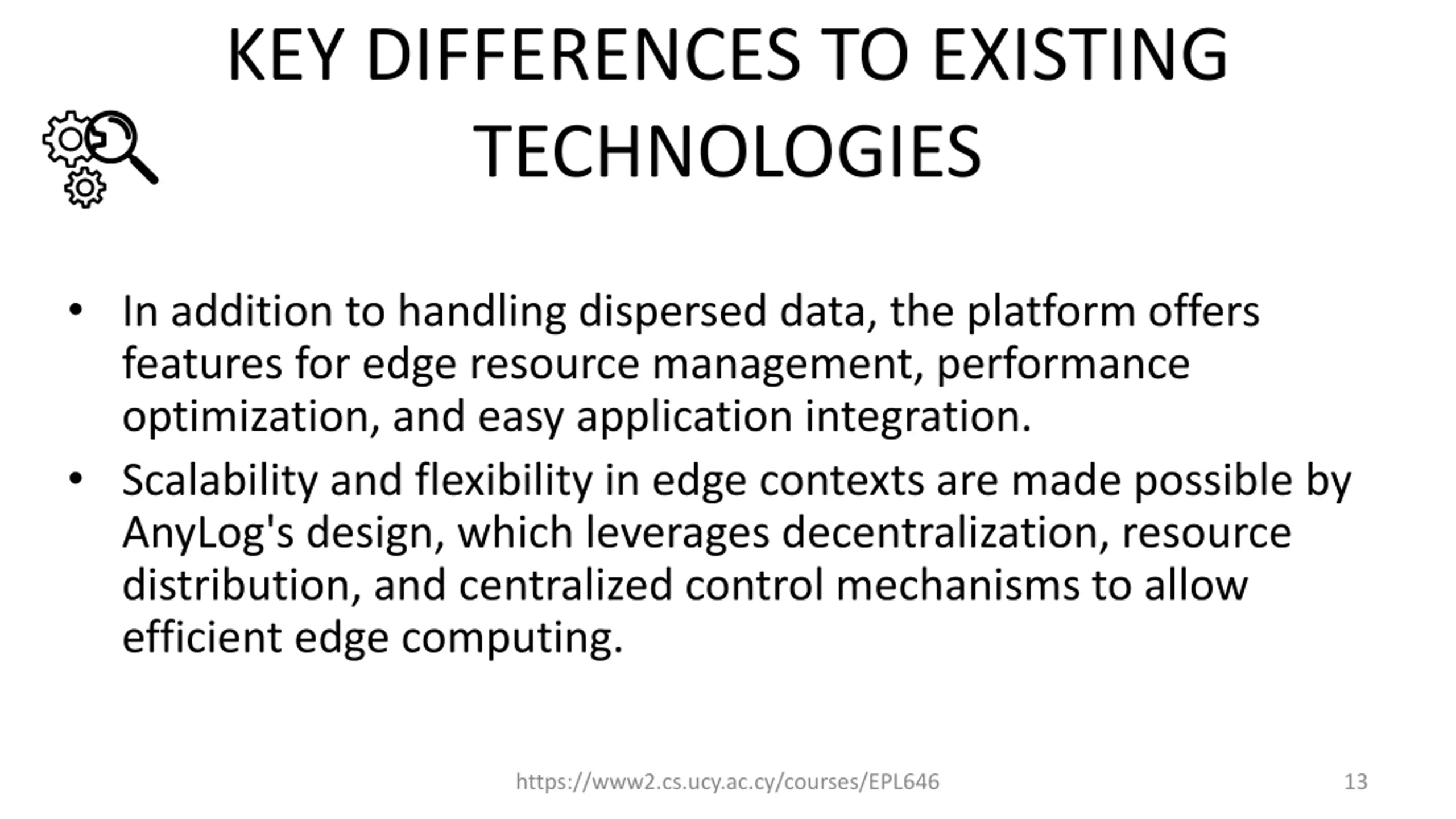 KEY DIFFERENCES TO EXISTING TECHNOLOGIES

• In addition to handling dispersed data, the platform offers features for edge resource management, performance optimization, and easy application integration.

• Scalability and flexibility in edge contexts are made possible by AnyLog's design, which leverages decentralization, resource distribution, and centralized control mechanisms to allow efficient edge computing.

https://www2.cs.ucy.ac.cy/courses/EPL646

13